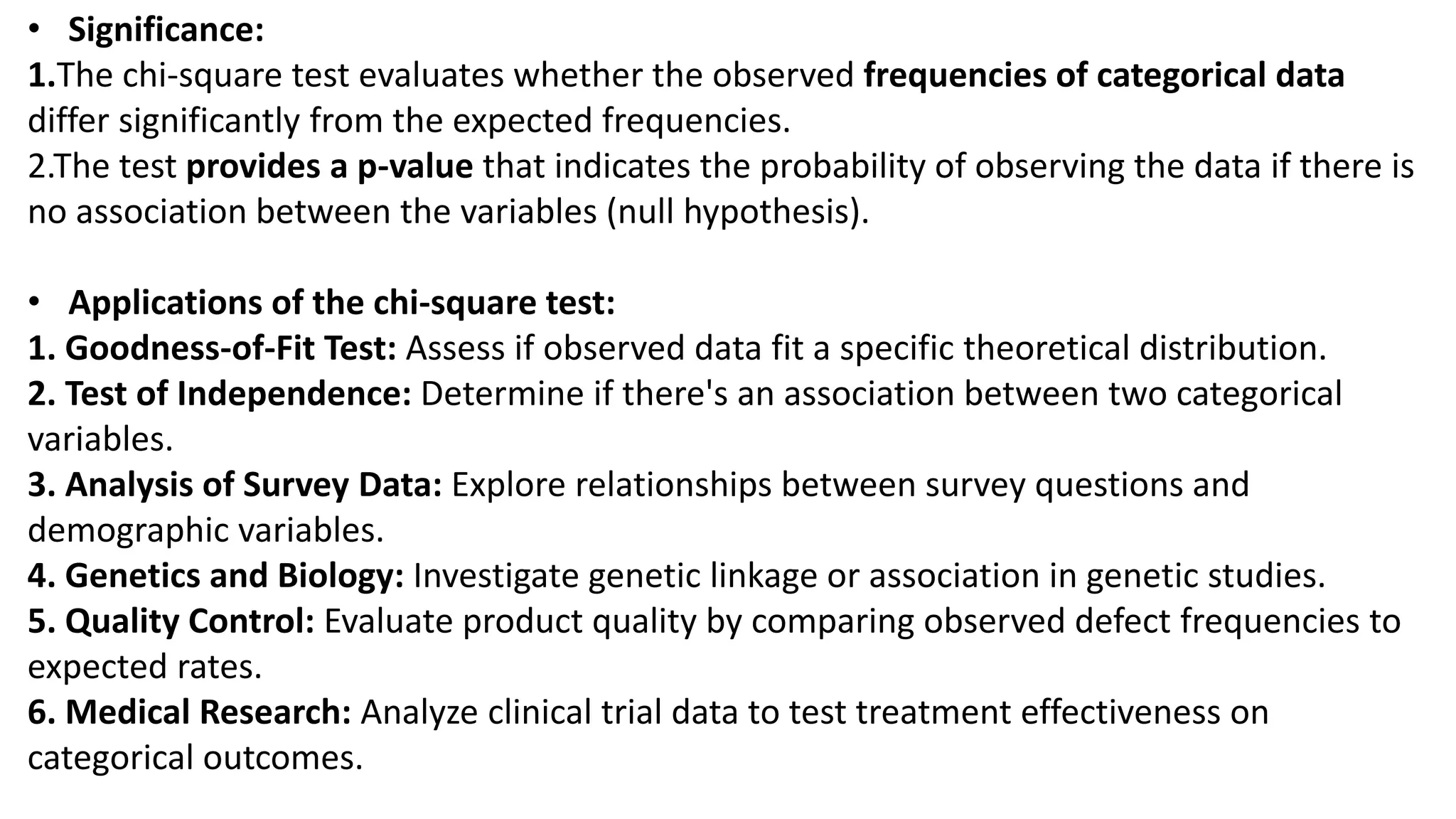 • Significance:
1.The chi-square test evaluates whether the observed frequencies of categorical data differ significantly from the expected frequencies.
2.The test provides a p-value that indicates the probability of observing the data if there is no association between the variables (null hypothesis).

• Applications of the chi-square test:
1. Goodness-of-Fit Test: Assess if observed data fit a specific theoretical distribution.
2. Test of Independence: Determine if there's an association between two categorical variables.
3. Analysis of Survey Data: Explore relationships between survey questions and demographic variables.
4. Genetics and Biology: Investigate genetic linkage or association in genetic studies.
5. Quality Control: Evaluate product quality by comparing observed defect frequencies to expected rates.
6. Medical Research: Analyze clinical trial data to test treatment effectiveness on categorical outcomes.